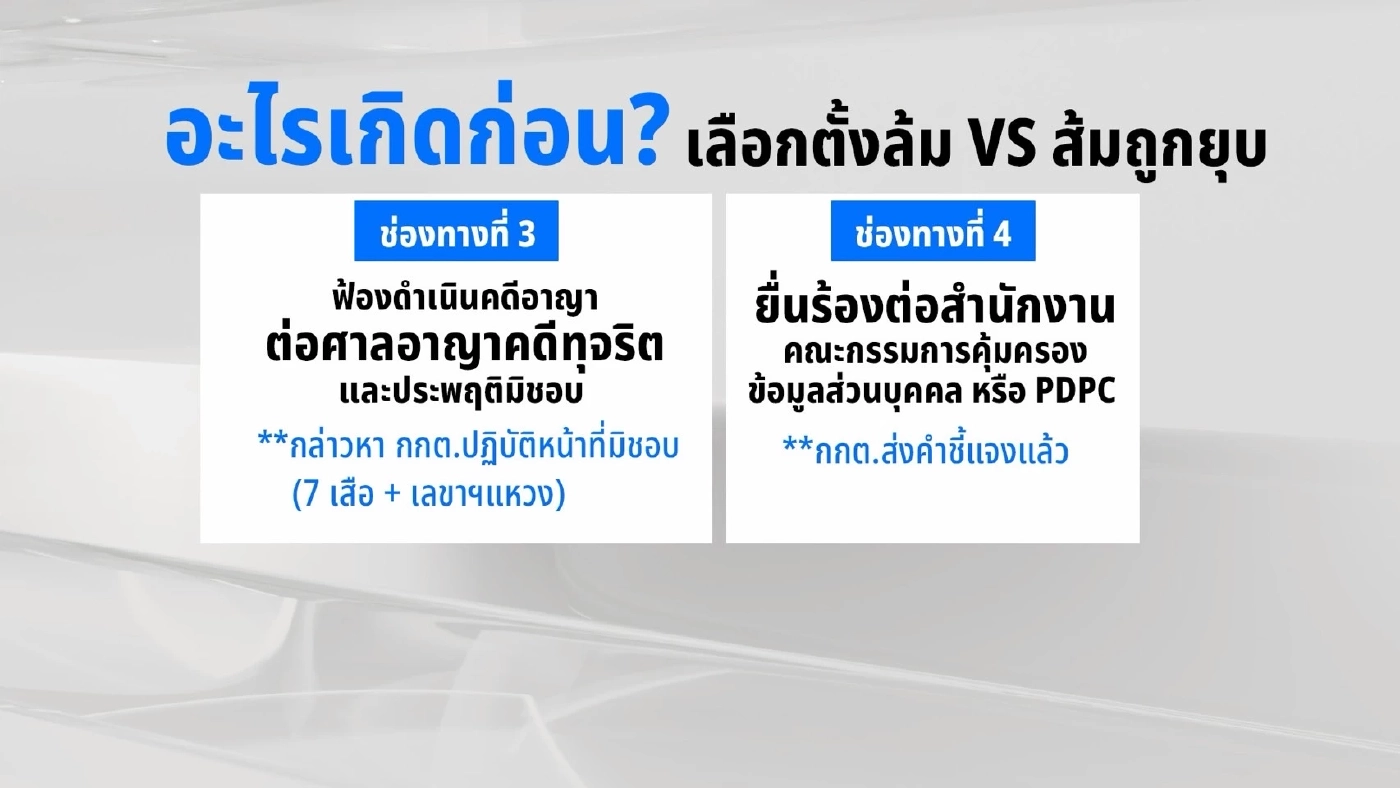 อะไรเกิดก่อน? เลือกตั้งล้ม VS ส้มถูกยุบ

ช่องทางที่ 3

ฟ้องดำเนินคดีอาญา
ต่อศาลอาญาคดีทุจริต
และประพฤติมิชอบ

**กล่าวหา กกต.ปฏิบัติหน้าที่มิชอบ
(7 เสือ + เลขาฯแหวง)

ช่องทางที่ 4

ยื่นร้องต่อสำนักงาน
คณะกรรมการคุ้มครอง
ข้อมูลส่วนบุคคล หรือ PDPC

**กกต.ส่งคำชี้แจงแล้ว